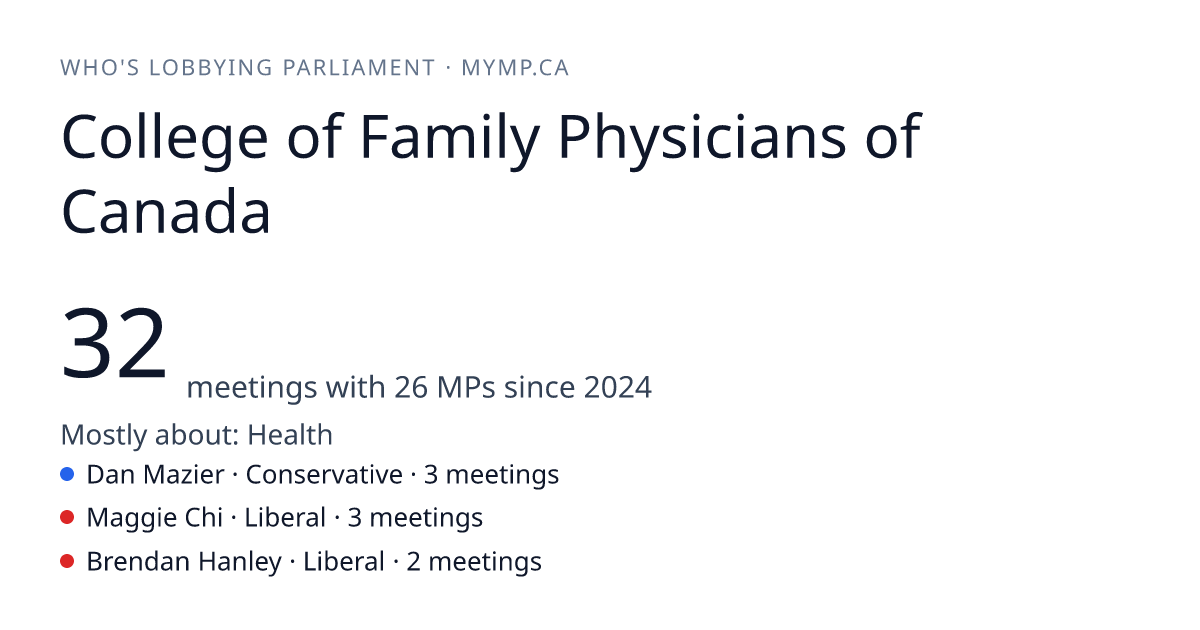 WHO'S LOBBYING PARLIAMENT · MYMP.CA

College of Family Physicians of Canada

32 meetings with 26 MPs since 2024

Mostly about: Health

Dan Mazier · Conservative · 3 meetings

Maggie Chi · Liberal · 3 meetings

Brendan Hanley · Liberal · 2 meetings